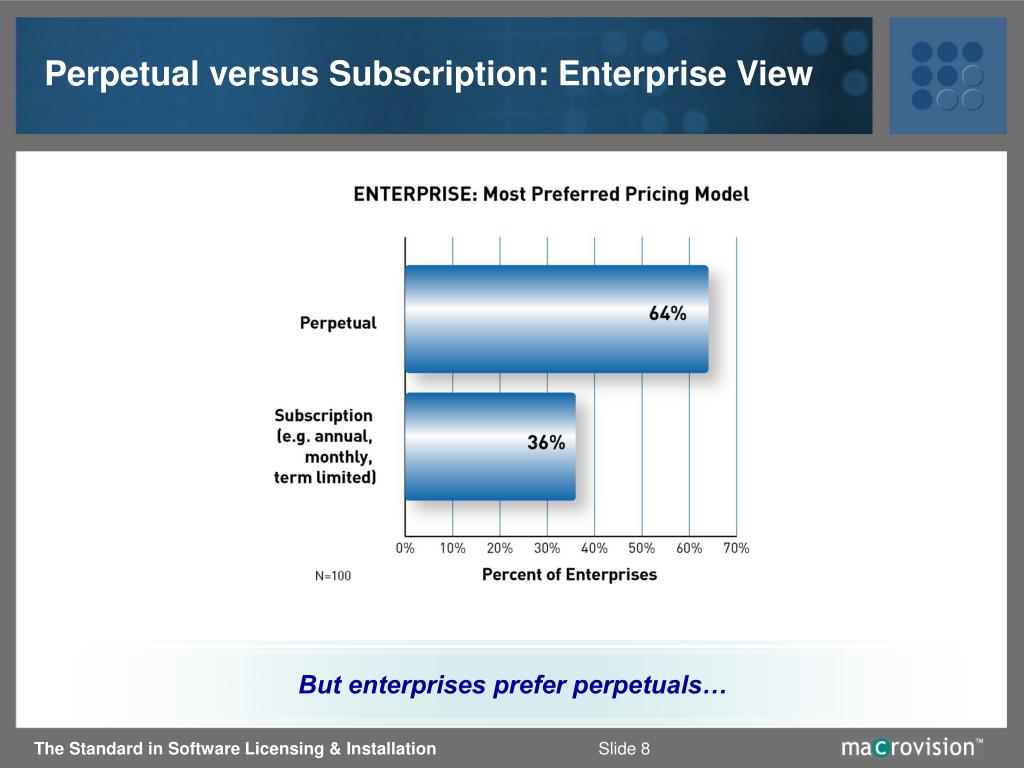 Perpetual versus Subscription: Enterprise View

ENTERPRISE: Most Preferred Pricing Model

Perpetual

64%

Subscription (e.g. annual, monthly, term limited)

36%

0% 10% 20% 30% 40% 50% 60% 70%

N=100

Percent of Enterprises

But enterprises prefer perpetuals…

The Standard in Software Licensing & Installation

Slide 8

macrovision™